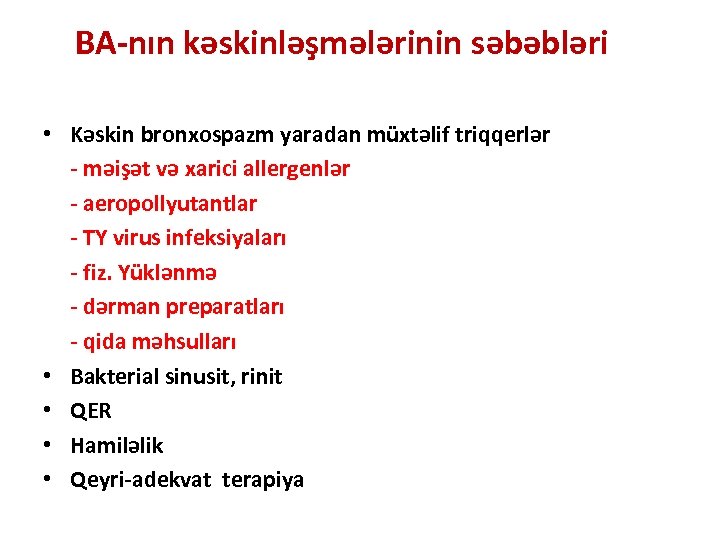 BA-nın kəskinləşmələrinin səbəbləri

• Kəskin bronxospazm yaradan müxtəlif triqqerlər
- məişət və xarici allergenlər
- aeropollyutantlar
- TY virus infeksiyaları
- fiz. Yüklənmə
- dərman preparatları
- qida məhsulları
• Bakterial sinusit, rinit
• QER
• Hamiləlik
• Qeyri-adekvat terapiya